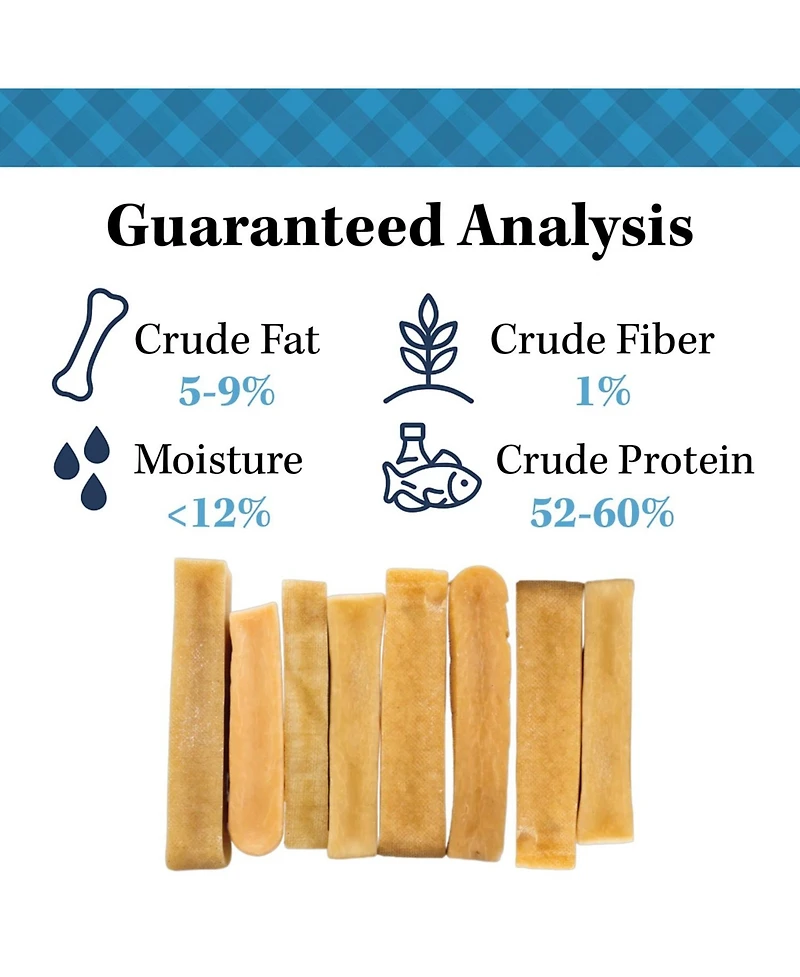 Guaranteed Analysis

Crude Fat
5-9%

Crude Fiber
1%

Moisture
<12%

Crude Protein
52-60%